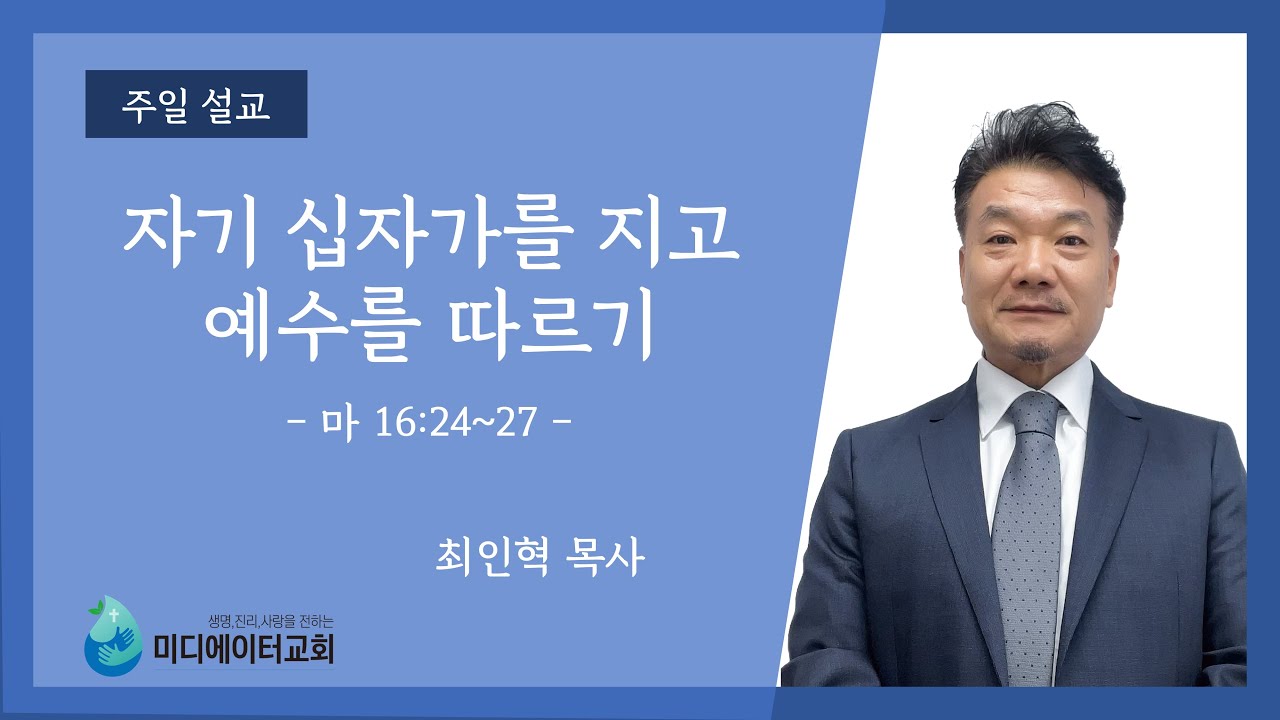 주일 설교

자기 십자가를 지고
예수를 따르기

- 마 16:24~27 -

최인혁 목사

생명,진리,사랑을 전하는
미디에이터교회